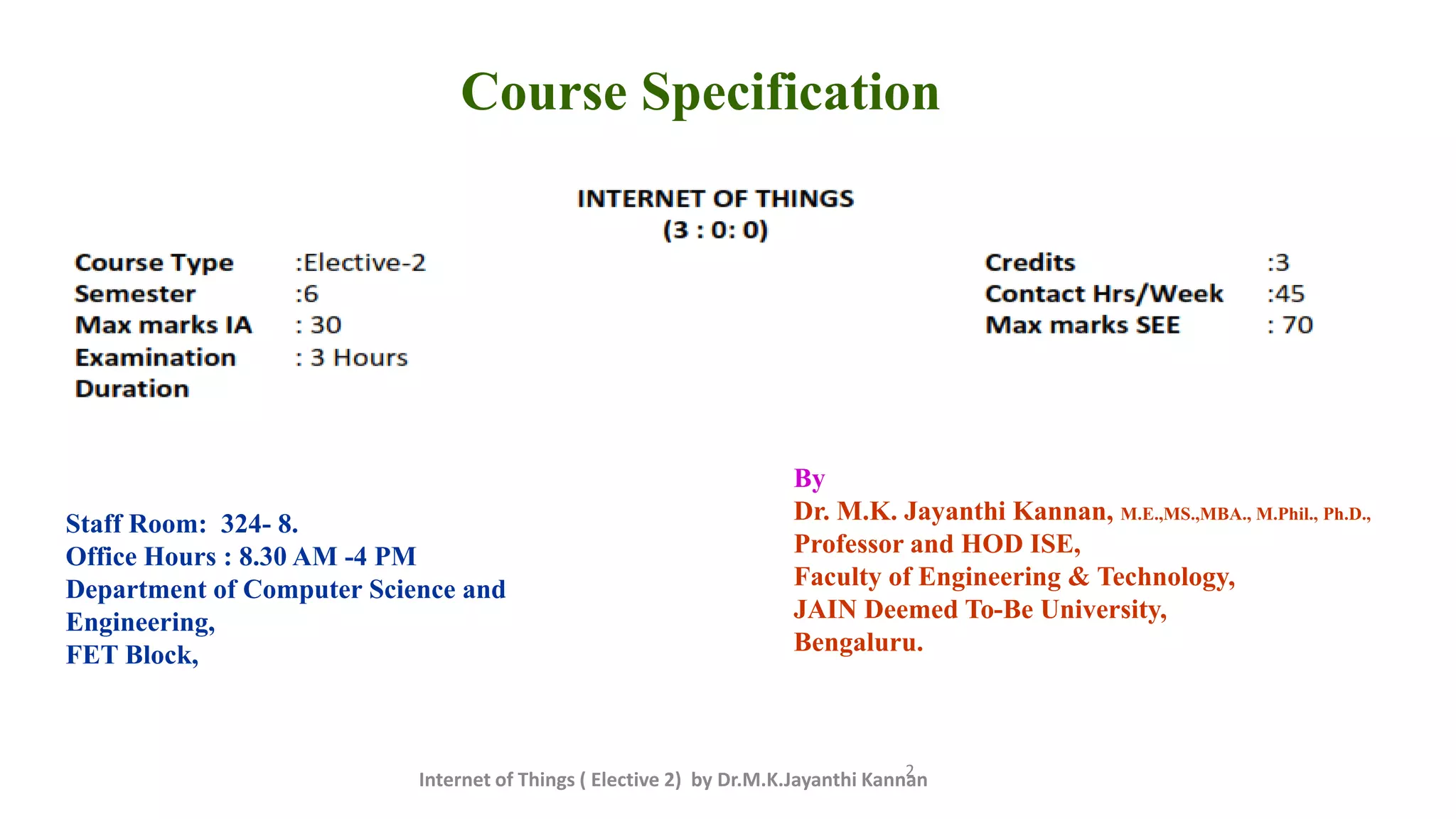 Course Specification

INTERNET OF THINGS
(3 : 0: 0)

| Course Type | :Elective-2 | Credits | :3 |
|---|---|---|---|
| Semester | :6 | Contact Hrs/Week | :45 |
| Max marks IA | : 30 | Max marks SEE | : 70 |
| Examination Duration | : 3 Hours | | |

Staff Room: 324- 8.
Office Hours : 8.30 AM -4 PM
Department of Computer Science and Engineering,
FET Block,

By
Dr. M.K. Jayanthi Kannan, M.E.,MS.,MBA., M.Phil., Ph.D.,
Professor and HOD ISE,
Faculty of Engineering & Technology,
JAIN Deemed To-Be University,
Bengaluru.

Internet of Things ( Elective 2) by Dr.M.K.Jayanthi Kannan
2